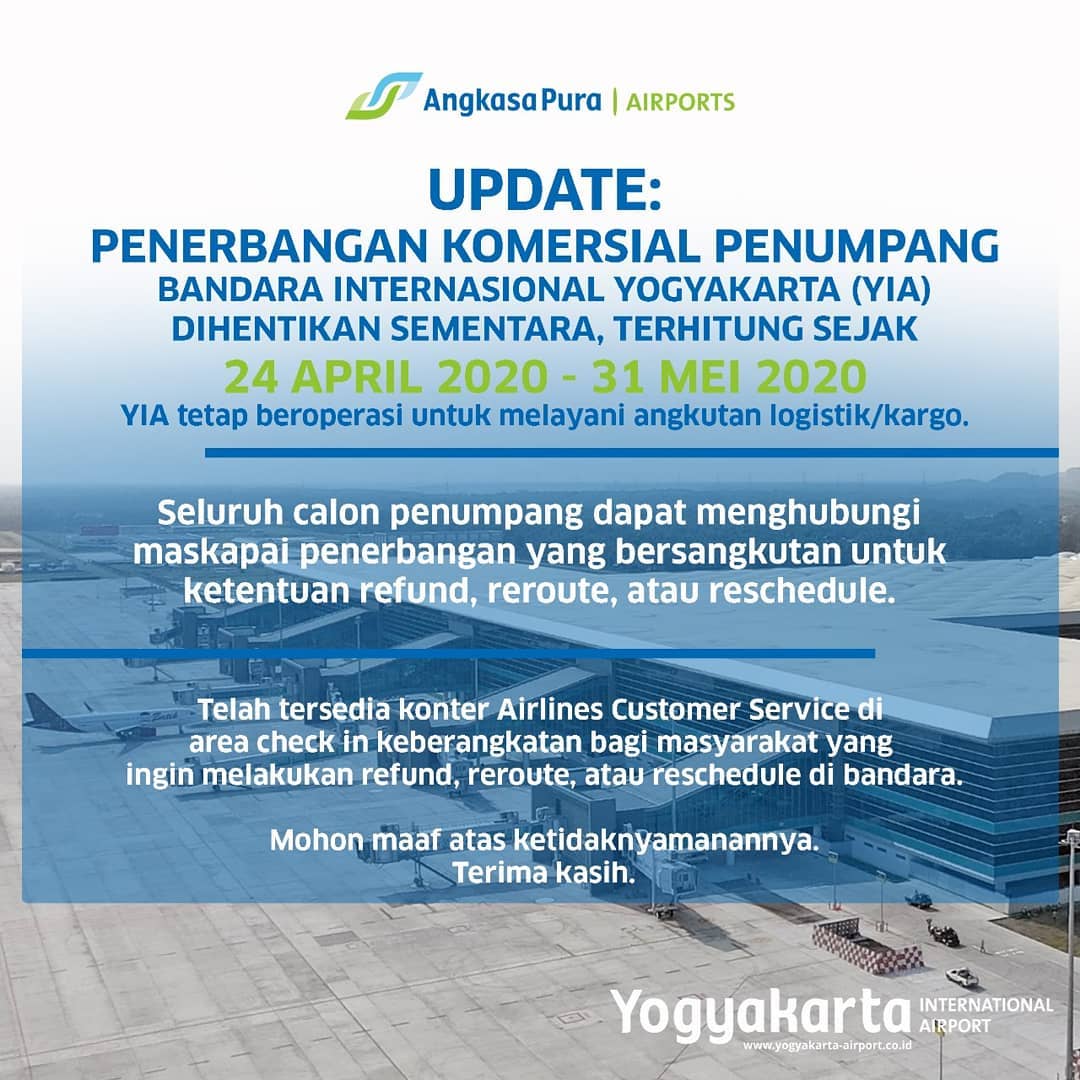 Angkasa Pura | AIRPORTS

UPDATE:
PENERBANGAN KOMERSIAL PENUMPANG
BANDARA INTERNASIONAL YOGYAKARTA (YIA)
DIHENTIKAN SEMENTARA, TERHITUNG SEJAK
24 APRIL 2020 - 31 MEI 2020
YIA tetap beroperasi untuk melayani angkutan logistik/kargo.

Seluruh calon penumpang dapat menghubungi maskapai penerbangan yang bersangkutan untuk ketentuan refund, reroute, atau reschedule.

Telah tersedia konter Airlines Customer Service di area check in keberangkatan bagi masyarakat yang ingin melakukan refund, reroute, atau reschedule di bandara.

Mohon maaf atas ketidaknyamanannya.
Terima kasih.

Yogyakarta INTERNATIONAL AIRPORT
www.yogyakarta-airport.co.id